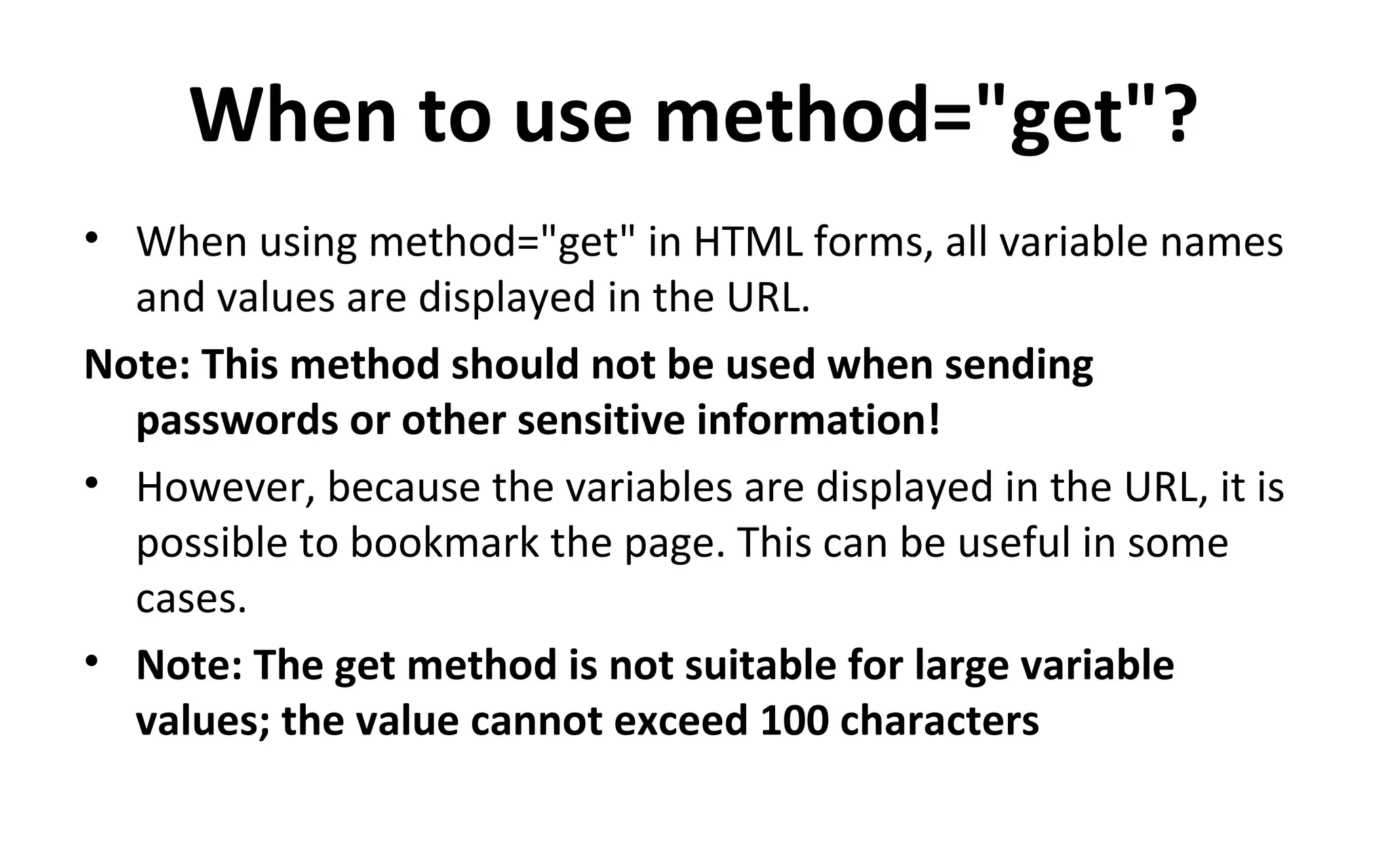 When to use method="get"?

• When using method="get" in HTML forms, all variable names and values are displayed in the URL.

Note: This method should not be used when sending passwords or other sensitive information!

• However, because the variables are displayed in the URL, it is possible to bookmark the page. This can be useful in some cases.

• Note: The get method is not suitable for large variable values; the value cannot exceed 100 characters